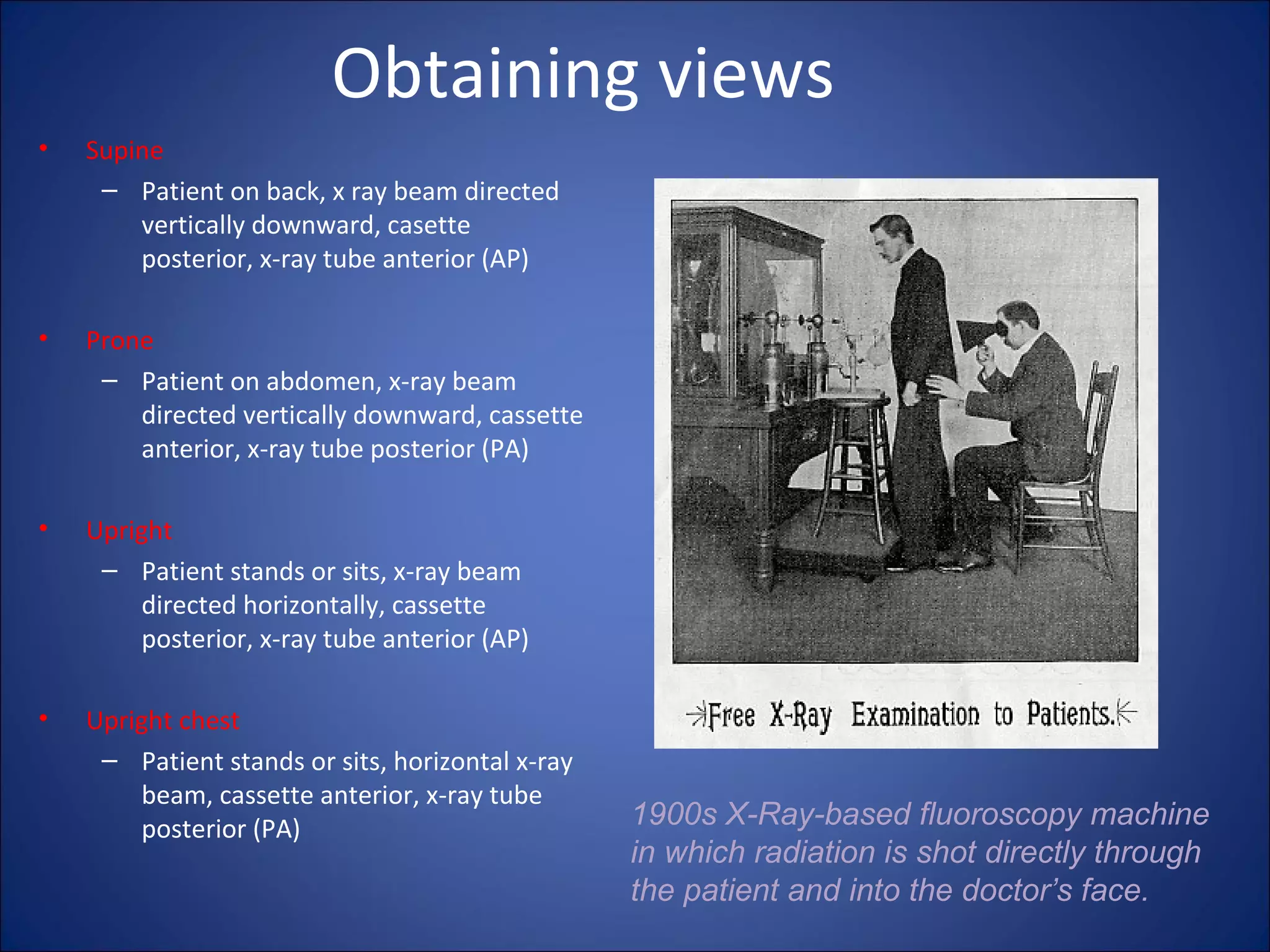 Obtaining views

• Supine
– Patient on back, x ray beam directed vertically downward, casette posterior, x-ray tube anterior (AP)

• Prone
– Patient on abdomen, x-ray beam directed vertically downward, cassette anterior, x-ray tube posterior (PA)

• Upright
– Patient stands or sits, x-ray beam directed horizontally, cassette posterior, x-ray tube anterior (AP)

• Upright chest
– Patient stands or sits, horizontal x-ray beam, cassette anterior, x-ray tube posterior (PA)

Free X-Ray Examination to Patients.

1900s X-Ray-based fluoroscopy machine in which radiation is shot directly through the patient and into the doctor's face.